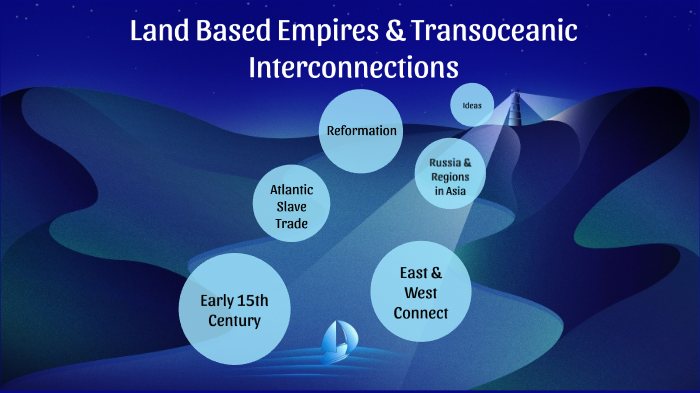 Land Based Empires & Transoceanic Interconnections

Ideas

Reformation

Russia & Regions in Asia

Atlantic Slave Trade

East & West Connect

Early 15th Century